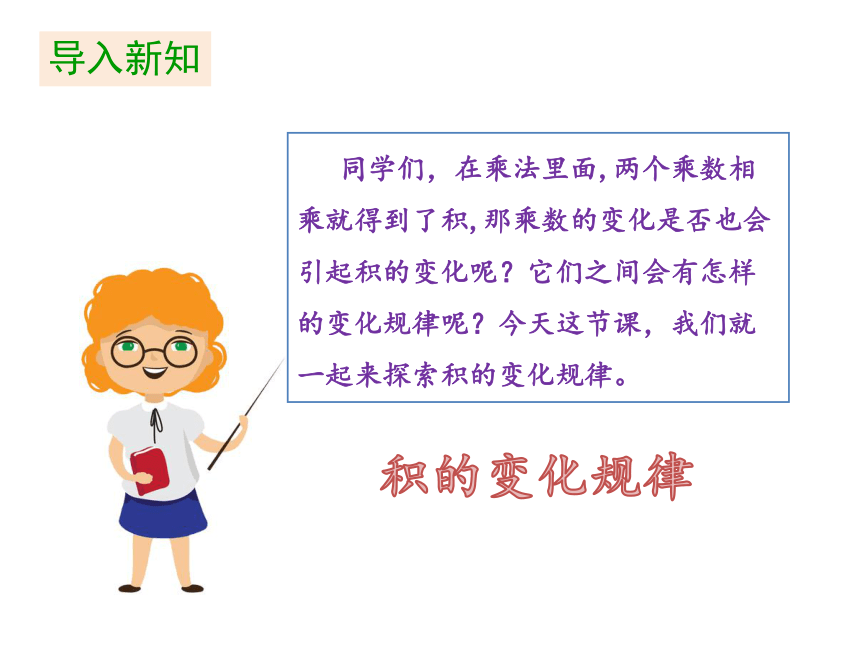 导入新知

同学们，在乘法里面,两个乘数相乘就得到了积,那乘数的变化是否也会引起积的变化呢？它们之间会有怎样的变化规律呢？今天这节课，我们就一起来探索积的变化规律。

积的变化规律